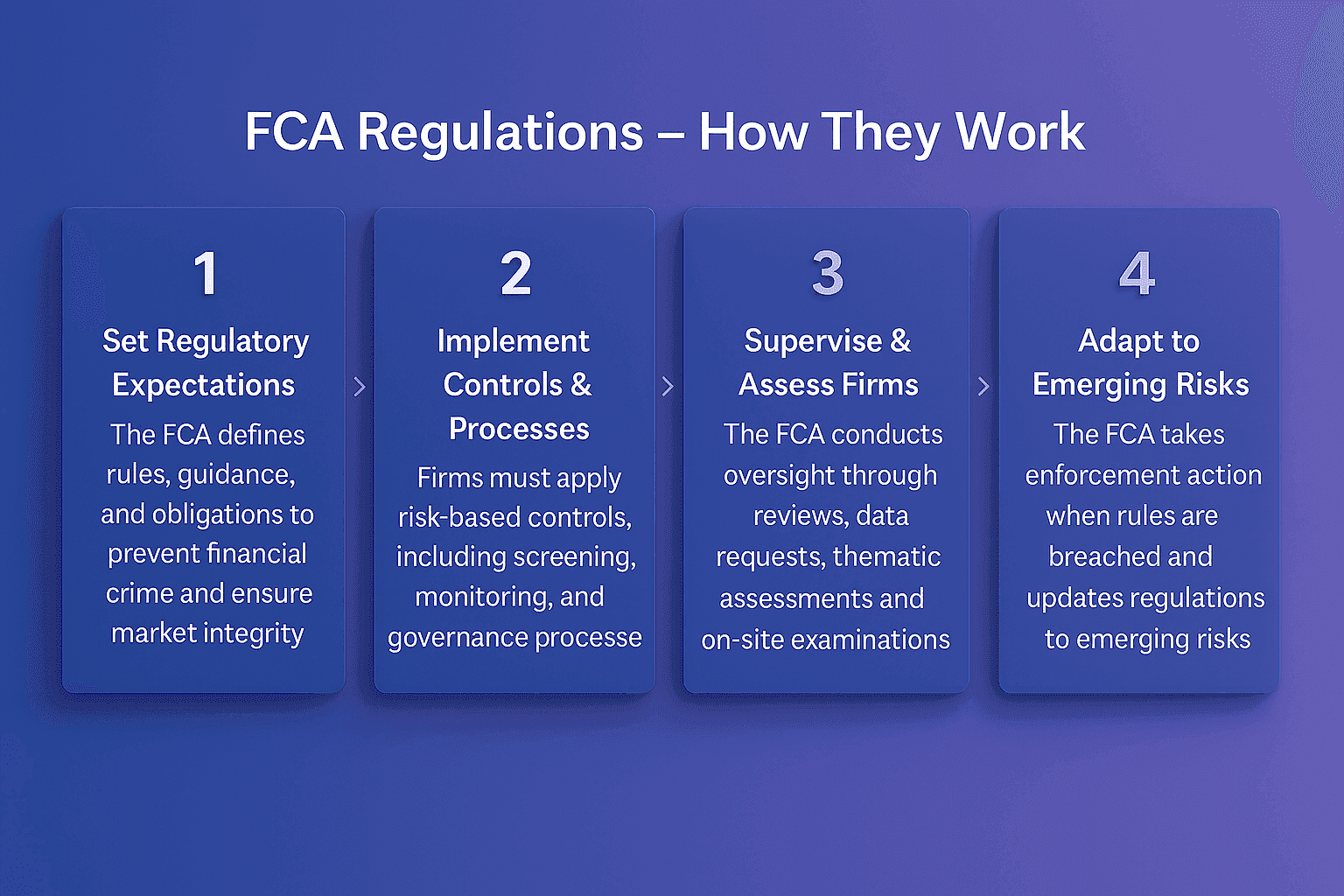 FCA Regulations – How They Work

1

Set Regulatory Expectations

The FCA defines rules, guidance, and obligations to prevent financial crime and ensure market integrity

2

Implement Controls & Processes

Firms must apply risk-based controls, including screening, monitoring, and governance processe

3

Supervise & Assess Firms

The FCA conducts oversight through reviews, data requests, thematic assessments and on-site examinations

4

Adapt to Emerging Risks

The FCA takes enforcement action when rules are breached and updates regulations to emerging risks